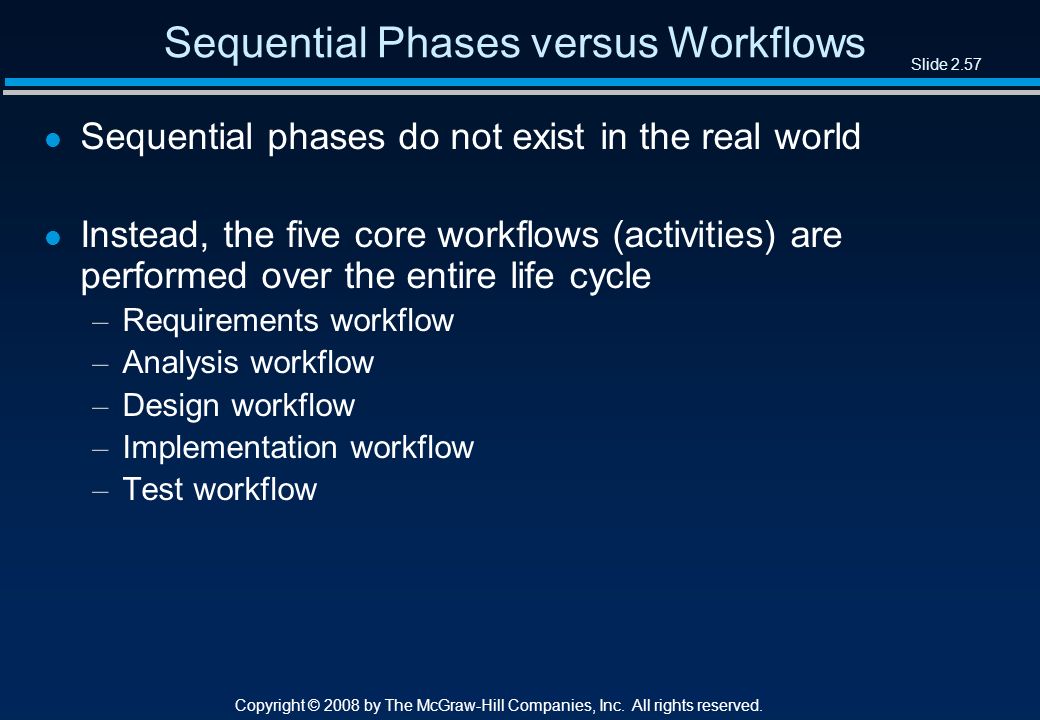 Sequential Phases versus Workflows

Slide 2.57

- Sequential phases do not exist in the real world

- Instead, the five core workflows (activities) are performed over the entire life cycle
  – Requirements workflow
  – Analysis workflow
  – Design workflow
  – Implementation workflow
  – Test workflow

Copyright © 2008 by The McGraw-Hill Companies, Inc. All rights reserved.